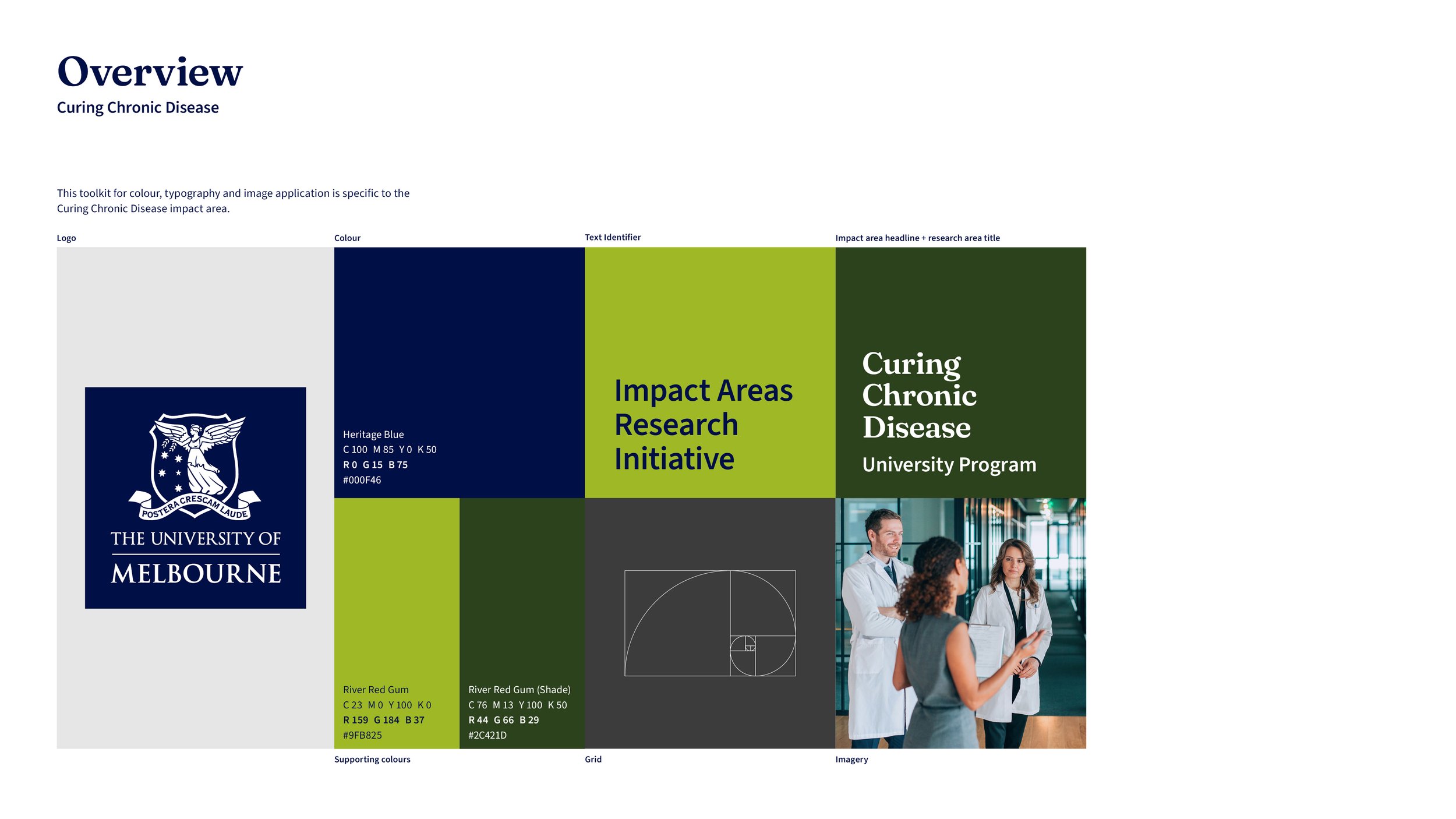 Overview
Curing Chronic Disease

This toolkit for colour, typography and image application is specific to the Curing Chronic Disease impact area.

Logo

POSTERA CRESCAM LAUDE
THE UNIVERSITY OF
MELBOURNE

Colour

Heritage Blue
C 100 M 85 Y 0 K 50
R 0 G 15 B 75
#000F46

River Red Gum
C 23 M 0 Y 100 K 0
R 159 G 184 B 37
#9FB825

River Red Gum (Shade)
C 76 M 13 Y 100 K 50
R 44 G 66 B 29
#2C421D

Supporting colours

Text Identifier

Impact Areas Research Initiative

Grid

Impact area headline + research area title

Curing Chronic Disease
University Program

Imagery